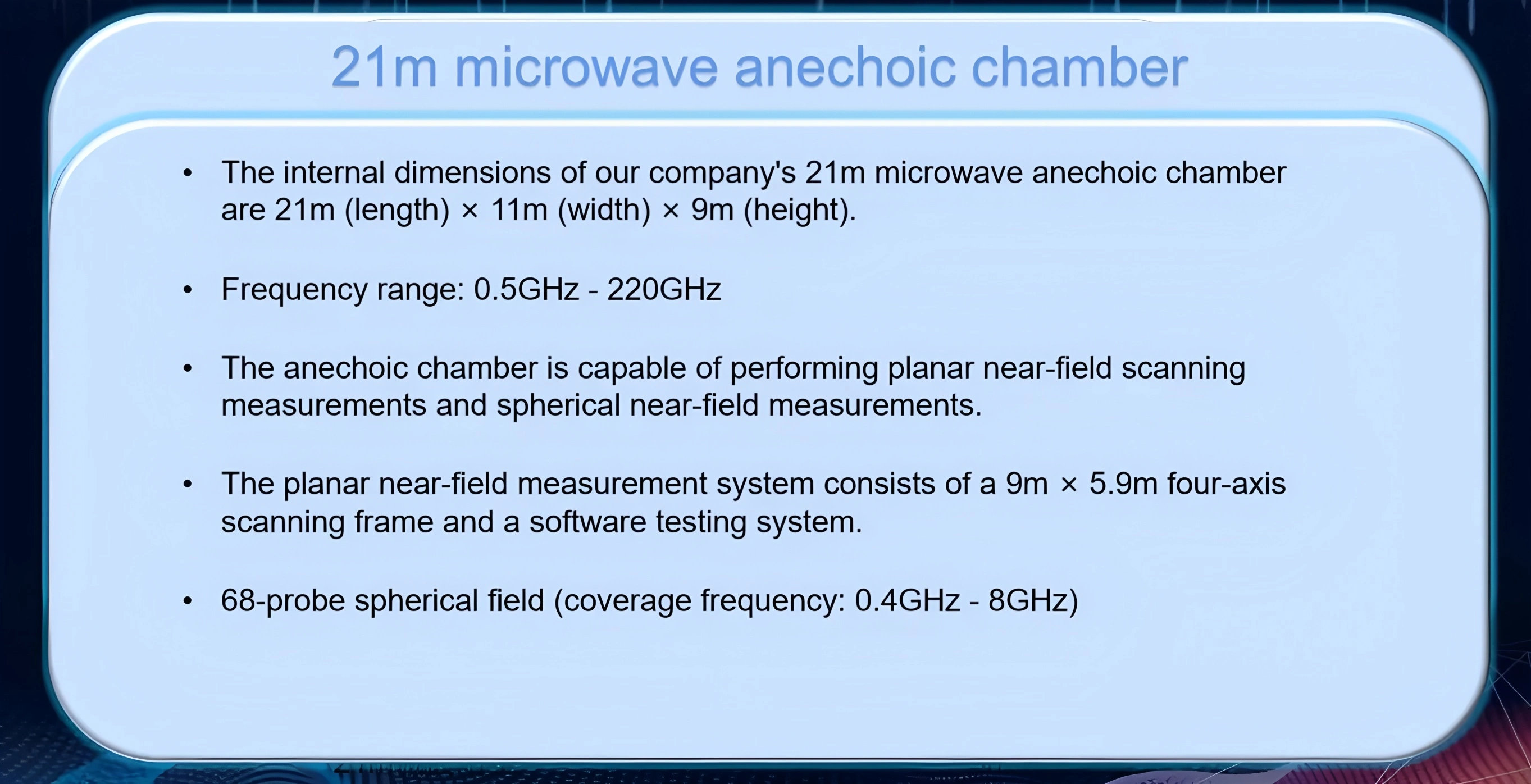 21m microwave anechoic chamber

• The internal dimensions of our company's 21m microwave anechoic chamber are 21m (length) × 11m (width) × 9m (height).

• Frequency range: 0.5GHz - 220GHz

• The anechoic chamber is capable of performing planar near-field scanning measurements and spherical near-field measurements.

• The planar near-field measurement system consists of a 9m × 5.9m four-axis scanning frame and a software testing system.

• 68-probe spherical field (coverage frequency: 0.4GHz - 8GHz)